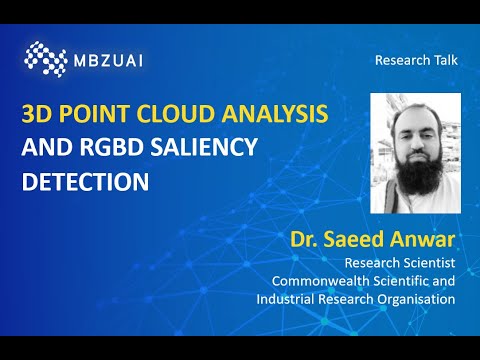 MBZUAI

Research Talk

3D POINT CLOUD ANALYSIS AND RGBD SALIENCY DETECTION

Dr. Saeed Anwar
Research Scientist
Commonwealth Scientific and Industrial Research Organisation